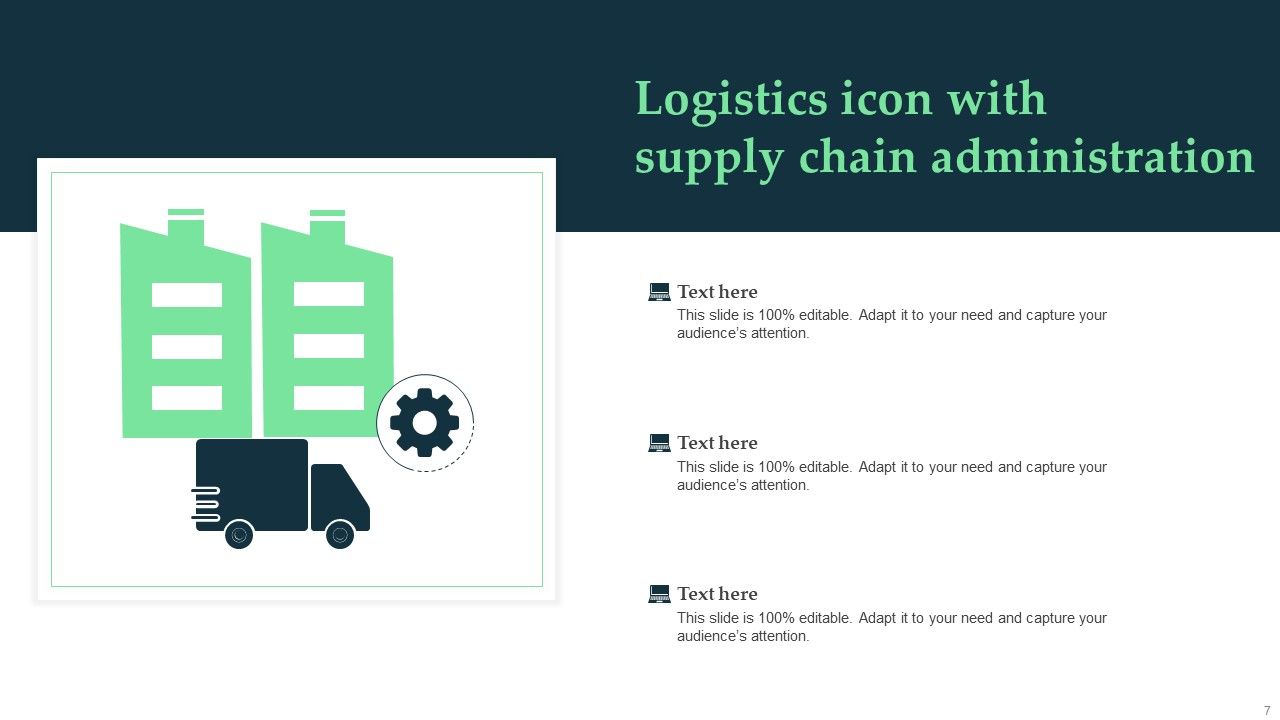 Logistics icon with supply chain administration

Text here
This slide is 100% editable. Adapt it to your need and capture your audience's attention.

Text here
This slide is 100% editable. Adapt it to your need and capture your audience's attention.

Text here
This slide is 100% editable. Adapt it to your need and capture your audience's attention.

7